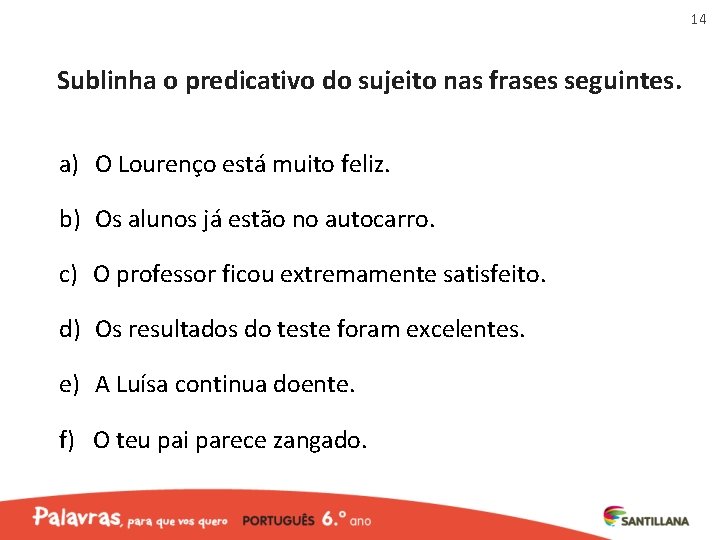 14

Sublinha o predicativo do sujeito nas frases seguintes.

a) O Lourenço está muito feliz.

b) Os alunos já estão no autocarro.

c) O professor ficou extremamente satisfeito.

d) Os resultados do teste foram excelentes.

e) A Luísa continua doente.

f) O teu pai parece zangado.

Palavras, para que vos quero PORTUGUÊS 6.º ano

SANTILLANA